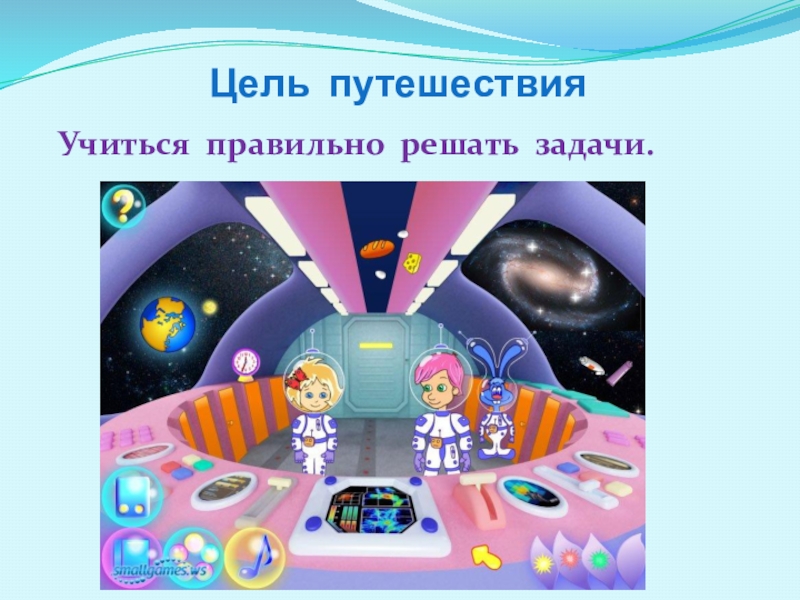 Цель путешествия

Учиться правильно решать задачи.

?

smallgames.ws